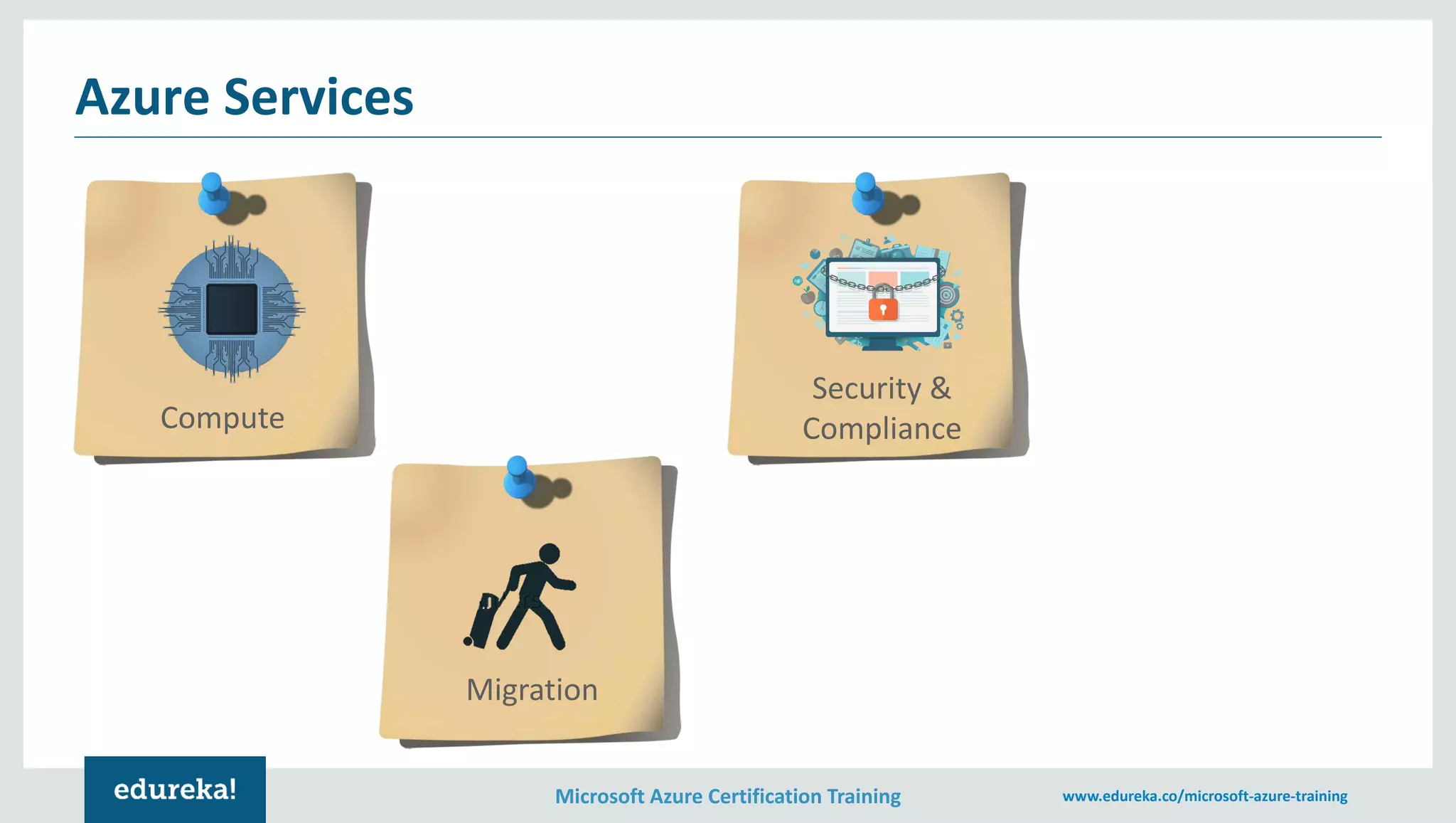 Azure Services

Compute

Security & Compliance

Migration

edureka!

Microsoft Azure Certification Training

www.edureka.co/microsoft-azure-training